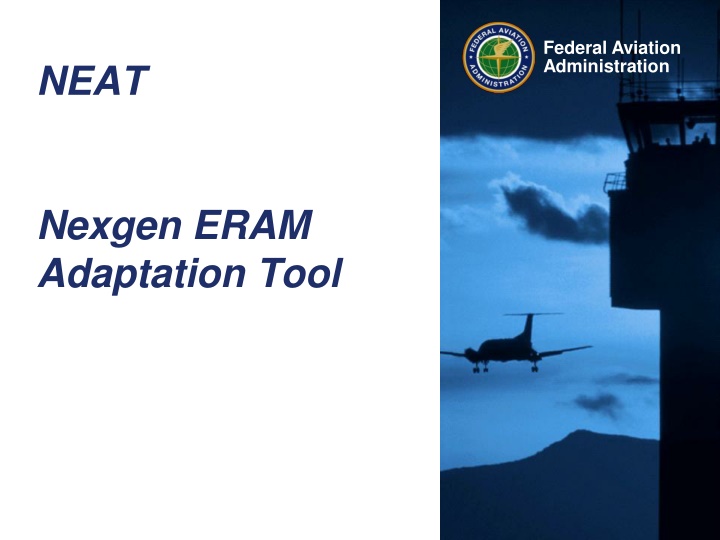 NEAT

Nexgen ERAM Adaptation Tool

FEDERAL AVIATION ADMINISTRATION

Federal Aviation Administration